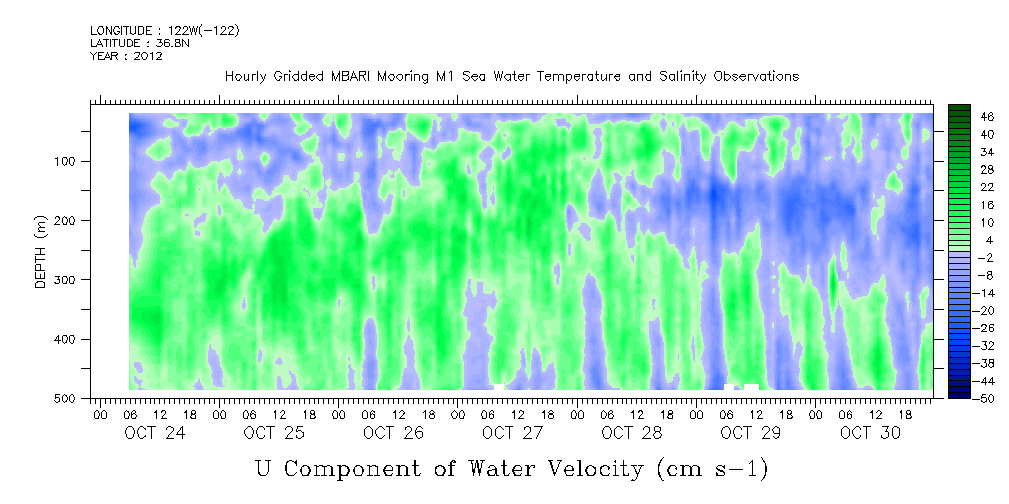 LONGITUDE : 122W(-122)
LATITUDE : 36.8N
YEAR : 2012

Hourly Gridded MBARI Mooring M1 Sea Water Temperature and Salinity Observations

DEPTH (m)

100
200
300
400
500

46
40
34
28
22
16
10
4
-2
-8
-14
-20
-26
-32
-38
-44
-50

00 06 12 18 00 06 12 18 00 06 12 18 00 06 12 18 00 06 12 18 00 06 12 18 00 06 12 18

OCT 24 OCT 25 OCT 26 OCT 27 OCT 28 OCT 29 OCT 30

U Component of Water Velocity (cm s-1)